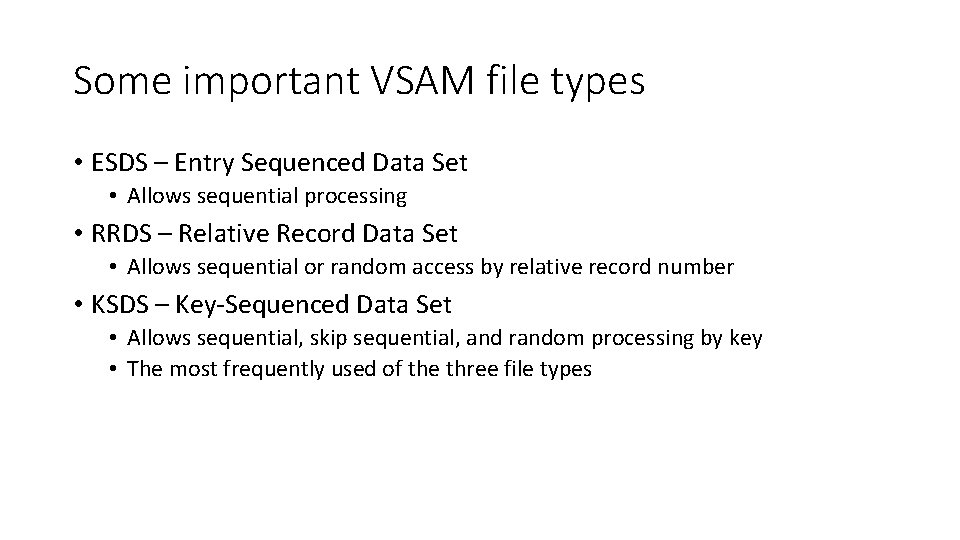 Some important VSAM file types

• ESDS – Entry Sequenced Data Set
  • Allows sequential processing
• RRDS – Relative Record Data Set
  • Allows sequential or random access by relative record number
• KSDS – Key-Sequenced Data Set
  • Allows sequential, skip sequential, and random processing by key
  • The most frequently used of the three file types